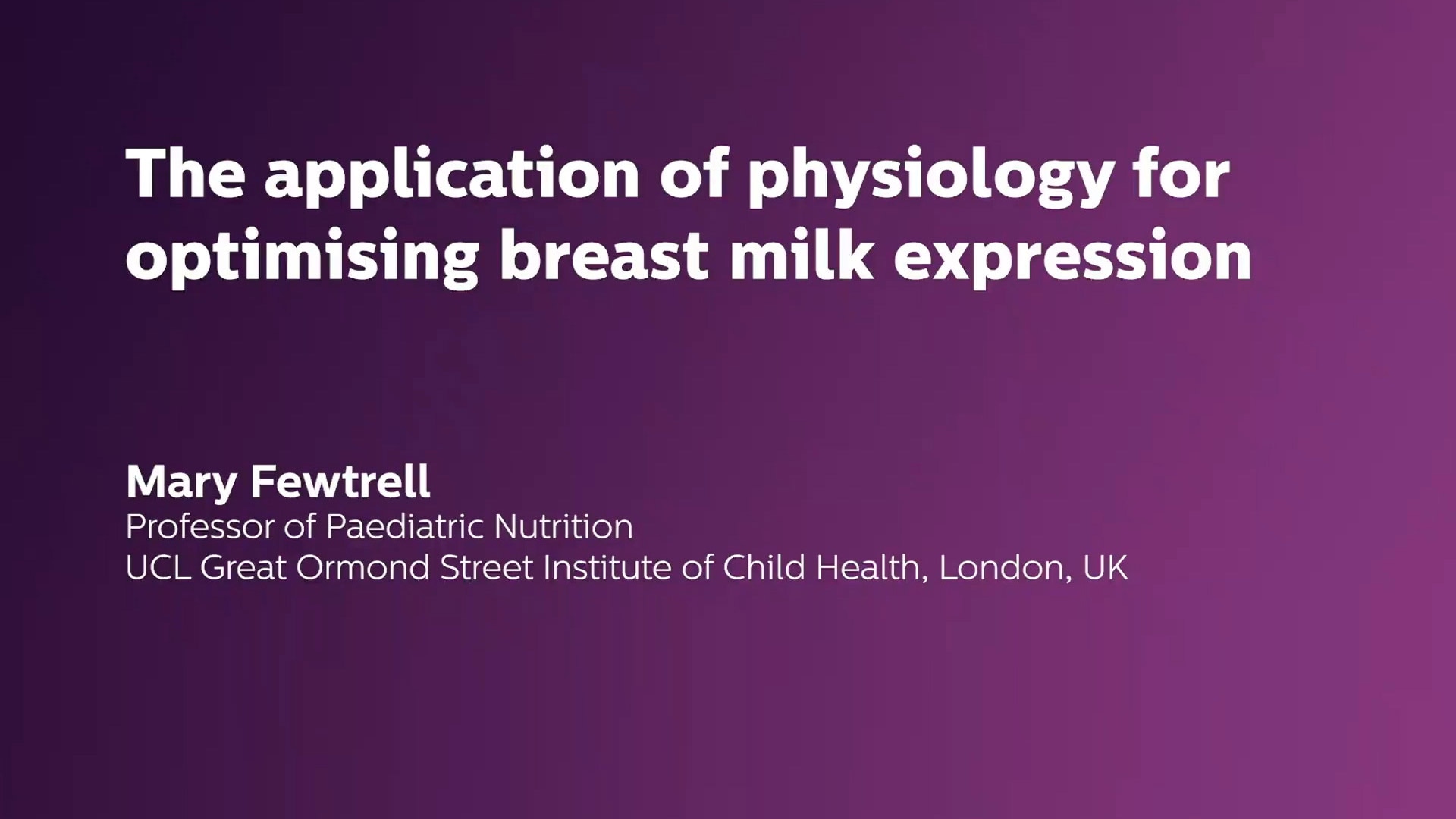 The application of physiology for optimising breast milk expression

Mary Fewtrell
Professor of Paediatric Nutrition
UCL Great Ormond Street Institute of Child Health, London, UK